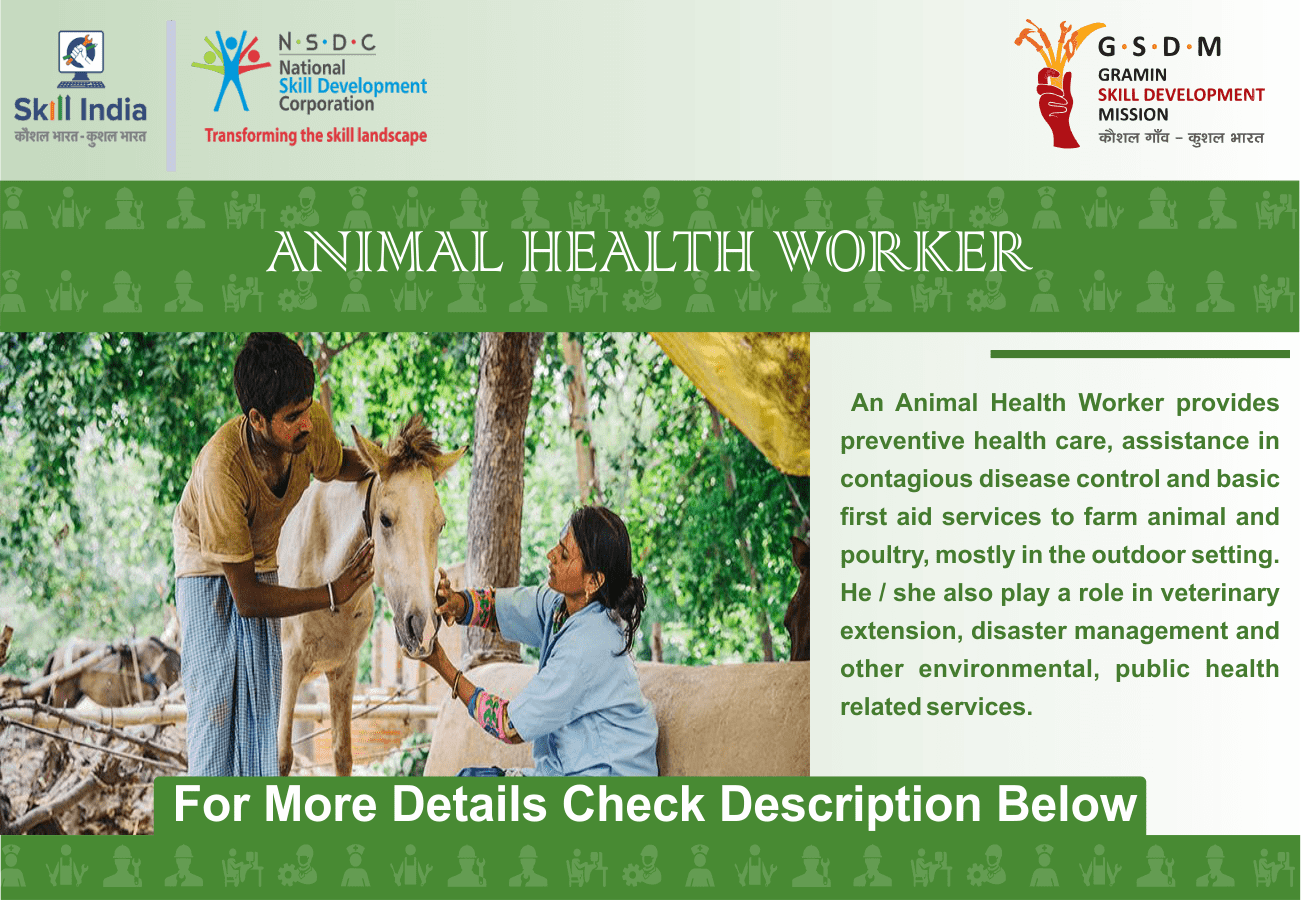 Skill India
कौशल भारत - कुशल भारत

N·S·D·C
National Skill Development Corporation
Transforming the skill landscape

G·S·D·M
GRAMIN SKILL DEVELOPMENT MISSION
कौशल गाँव - कुशल भारत

ANIMAL HEALTH WORKER

An Animal Health Worker provides preventive health care, assistance in contagious disease control and basic first aid services to farm animal and poultry, mostly in the outdoor setting. He / she also play a role in veterinary extension, disaster management and other environmental, public health related services.

For More Details Check Description Below